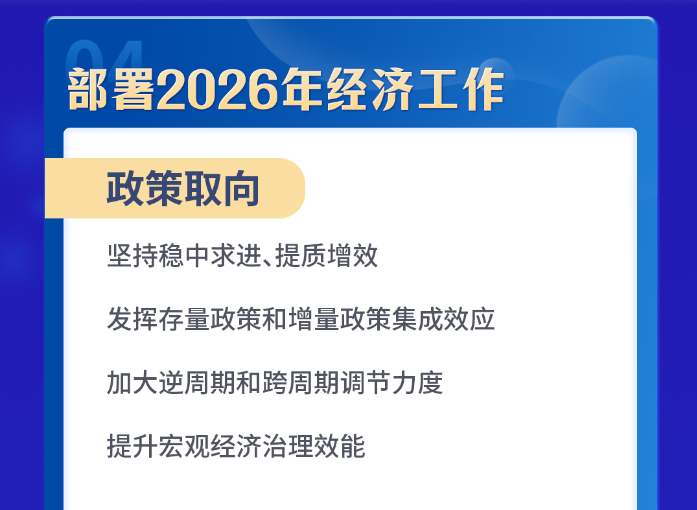 04

部署2026年经济工作

政策取向

坚持稳中求进、提质增效

发挥存量政策和增量政策集成效应

加大逆周期和跨周期调节力度

提升宏观经济治理效能